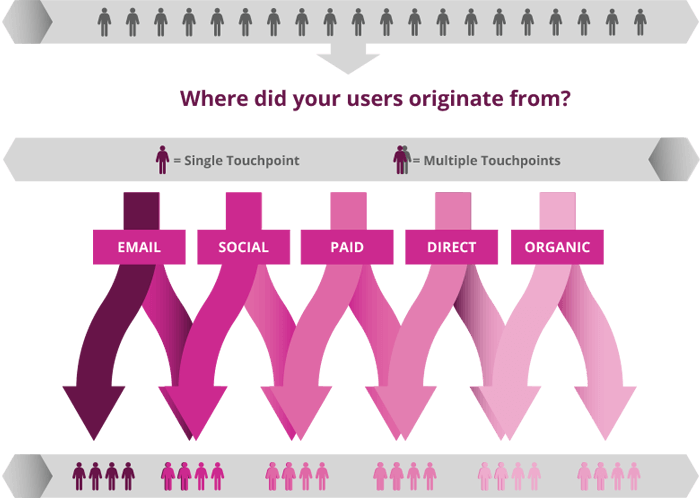 Where did your users originate from?

= Single Touchpoint

= Multiple Touchpoints

EMAIL

SOCIAL

PAID

DIRECT

ORGANIC